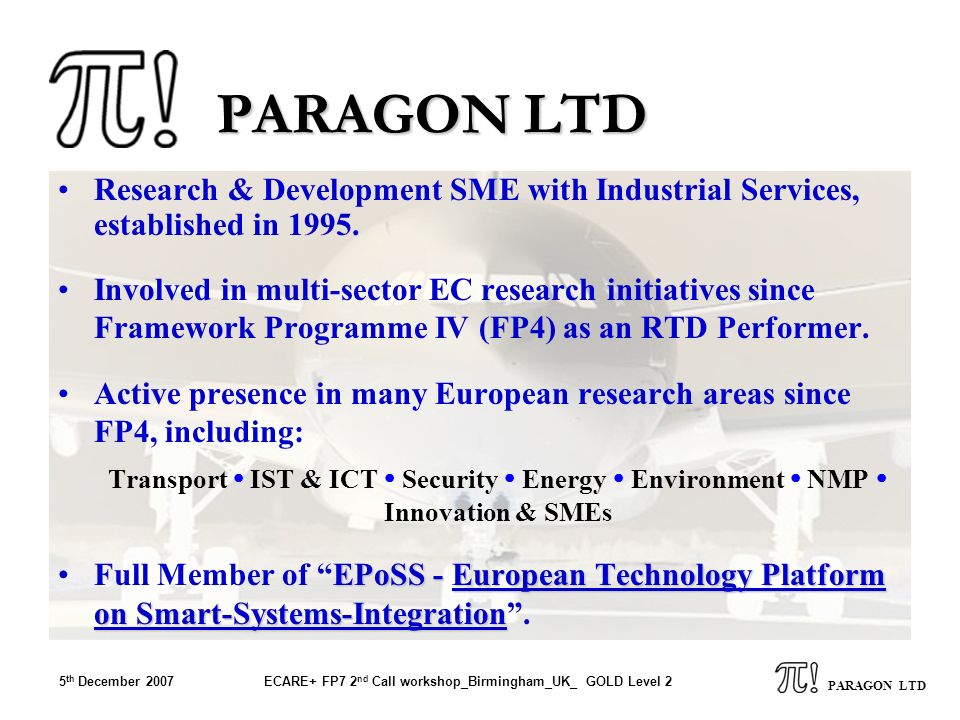 π! PARAGON LTD

• Research & Development SME with Industrial Services, established in 1995.

• Involved in multi-sector EC research initiatives since Framework Programme IV (FP4) as an RTD Performer.

• Active presence in many European research areas since FP4, including:

Transport • IST & ICT • Security • Energy • Environment • NMP • Innovation & SMEs

• Full Member of “EPoSS - European Technology Platform on Smart-Systems-Integration”.

5th December 2007 ECARE+ FP7 2nd Call workshop_Birmingham_UK_ GOLD Level 2 π! PARAGON LTD